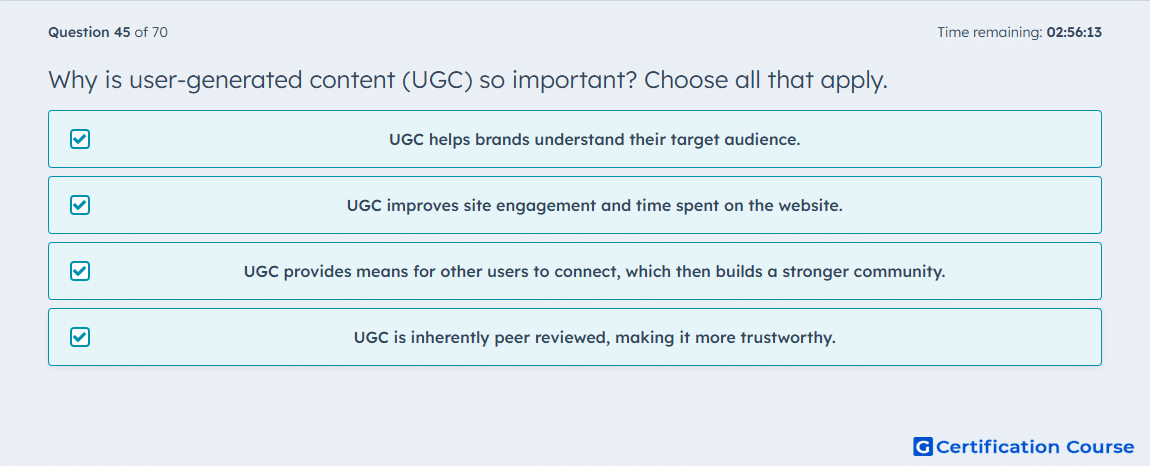 Question 45 of 70

Time remaining: 02:56:13

Why is user-generated content (UGC) so important? Choose all that apply.

UGC helps brands understand their target audience.

UGC improves site engagement and time spent on the website.

UGC provides means for other users to connect, which then builds a stronger community.

UGC is inherently peer reviewed, making it more trustworthy.

G Certification Course